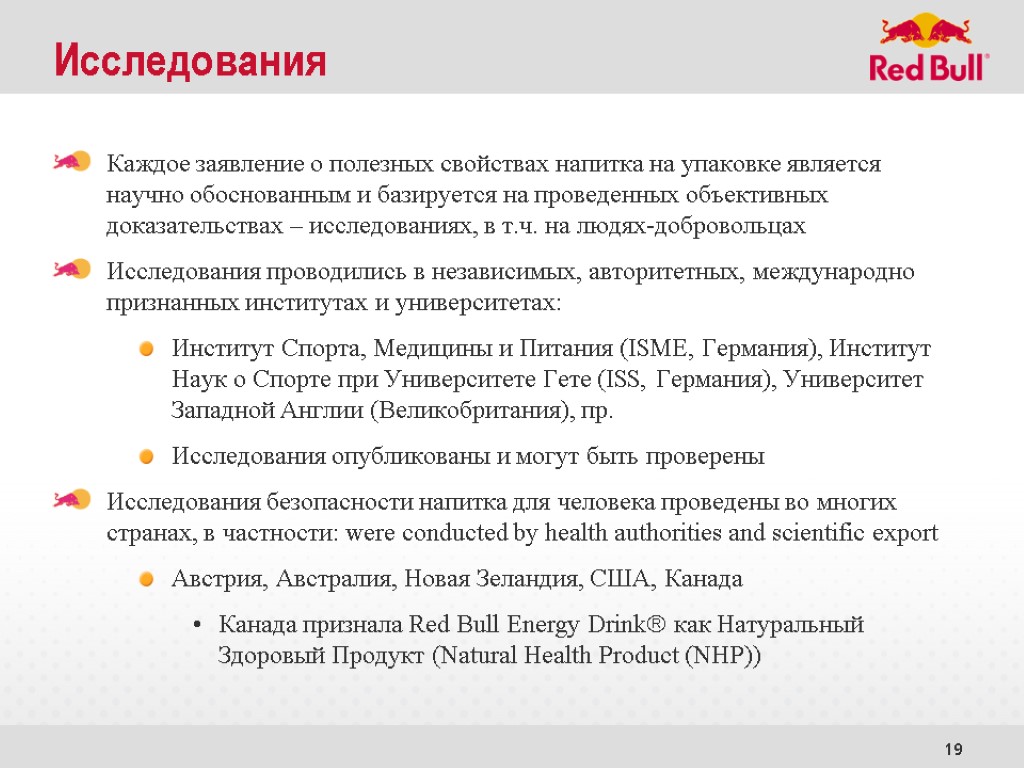 Исследования

Red Bull®

Каждое заявление о полезных свойствах напитка на упаковке является научно обоснованным и базируется на проведенных объективных доказательствах – исследованиях, в т.ч. на людях-добровольцах

Исследования проводились в независимых, авторитетных, международно признанных институтах и университетах:

Институт Спорта, Медицины и Питания (ISME, Германия), Институт Наук о Спорте при Университете Гете (ISS, Германия), Университет Западной Англии (Великобритания), пр.

Исследования опубликованы и могут быть проверены

Исследования безопасности напитка для человека проведены во многих странах, в частности: were conducted by health authorities and scientific export

Австрия, Австралия, Новая Зеландия, США, Канада

• Канада признала Red Bull Energy Drink® как Натуральный Здоровый Продукт (Natural Health Product (NHP))

19